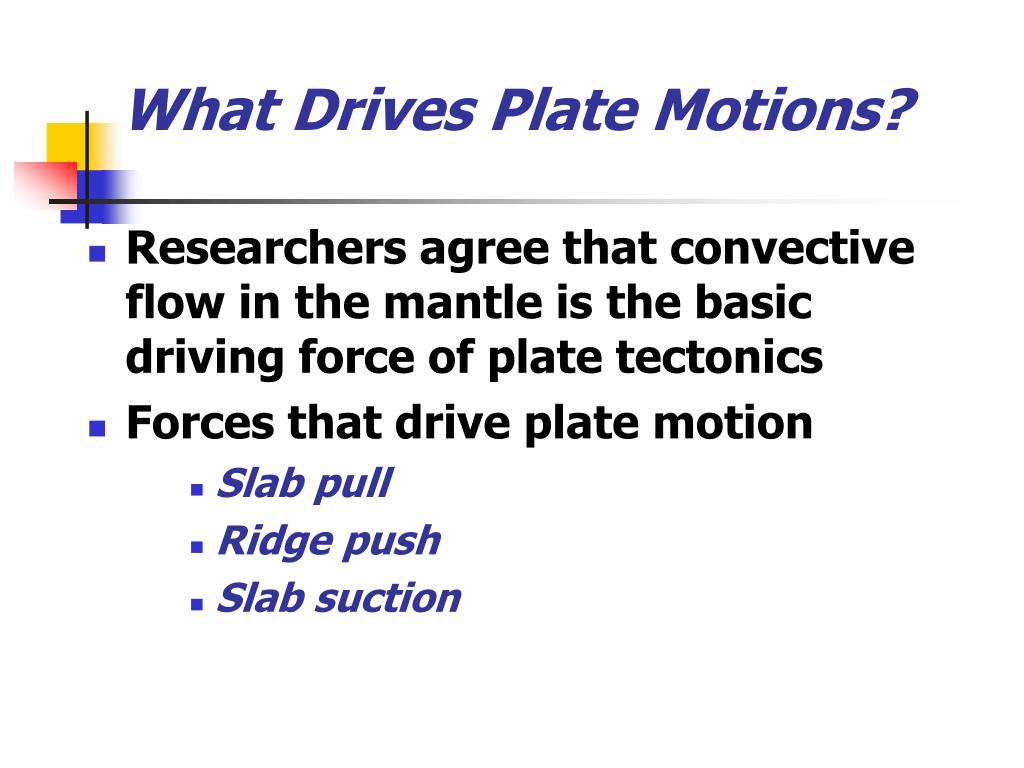 What Drives Plate Motions?

- Researchers agree that convective flow in the mantle is the basic driving force of plate tectonics
- Forces that drive plate motion
  - Slab pull
  - Ridge push
  - Slab suction